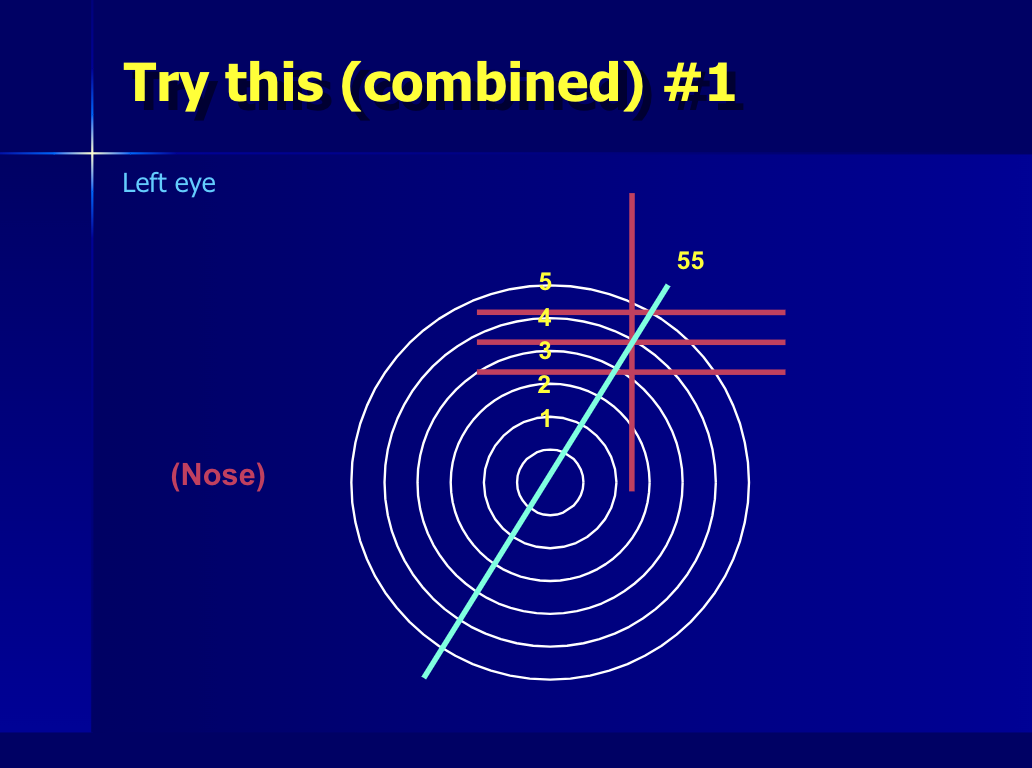 Try this (combined) #1

Left eye

55

5
4
3
2
1

(Nose)